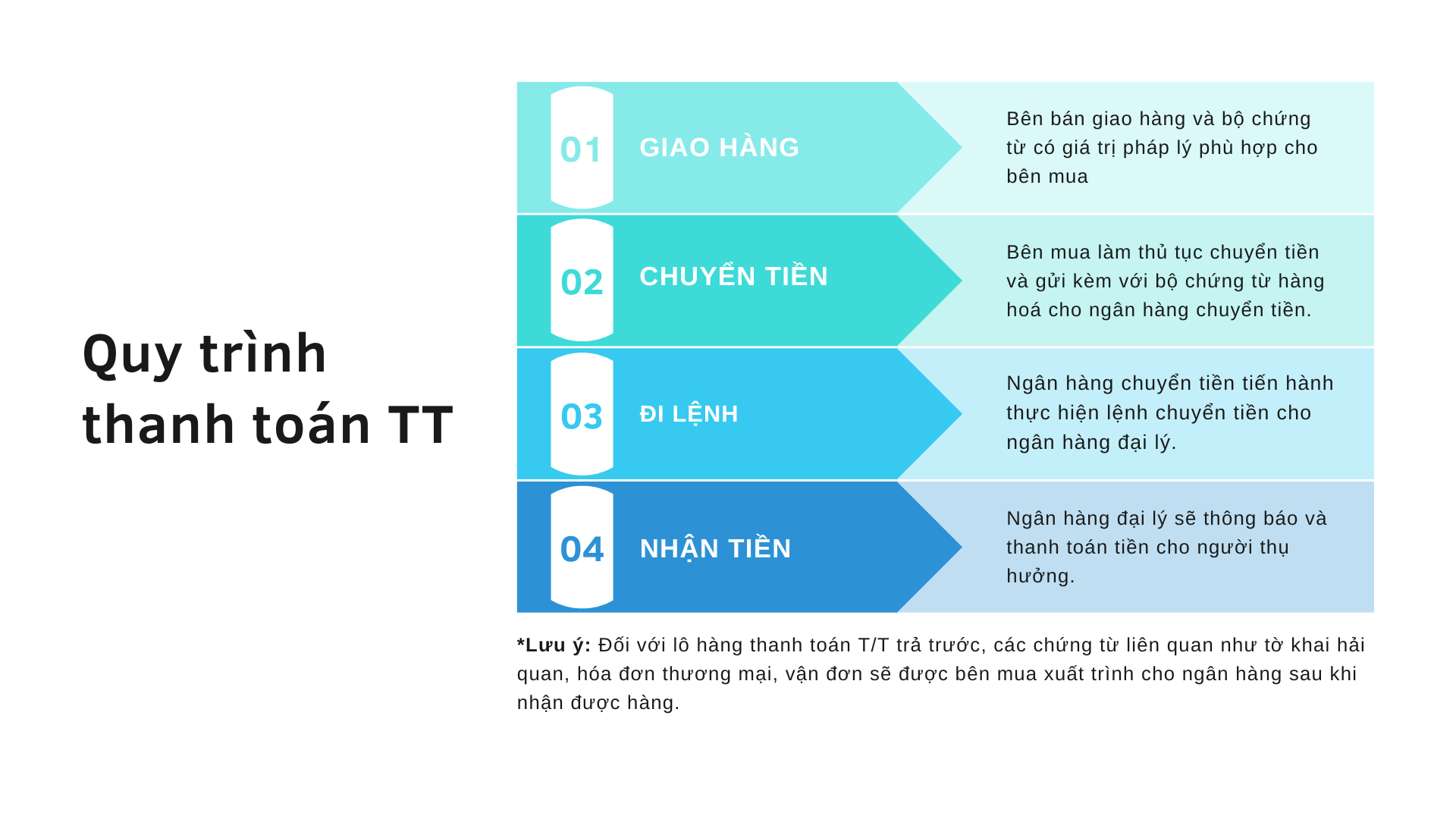 Quy trình thanh toán TT

01 GIAO HÀNG

Bên bán giao hàng và bộ chứng từ có giá trị pháp lý phù hợp cho bên mua

02 CHUYỂN TIỀN

Bên mua làm thủ tục chuyển tiền và gửi kèm với bộ chứng từ hàng hoá cho ngân hàng chuyển tiền.

03 ĐI LỆNH

Ngân hàng chuyển tiền tiến hành thực hiện lệnh chuyển tiền cho ngân hàng đại lý.

04 NHẬN TIỀN

Ngân hàng đại lý sẽ thông báo và thanh toán tiền cho người thụ hưởng.

*Lưu ý: Đối với lô hàng thanh toán T/T trả trước, các chứng từ liên quan như tờ khai hải quan, hóa đơn thương mại, vận đơn sẽ được bên mua xuất trình cho ngân hàng sau khi nhận được hàng.